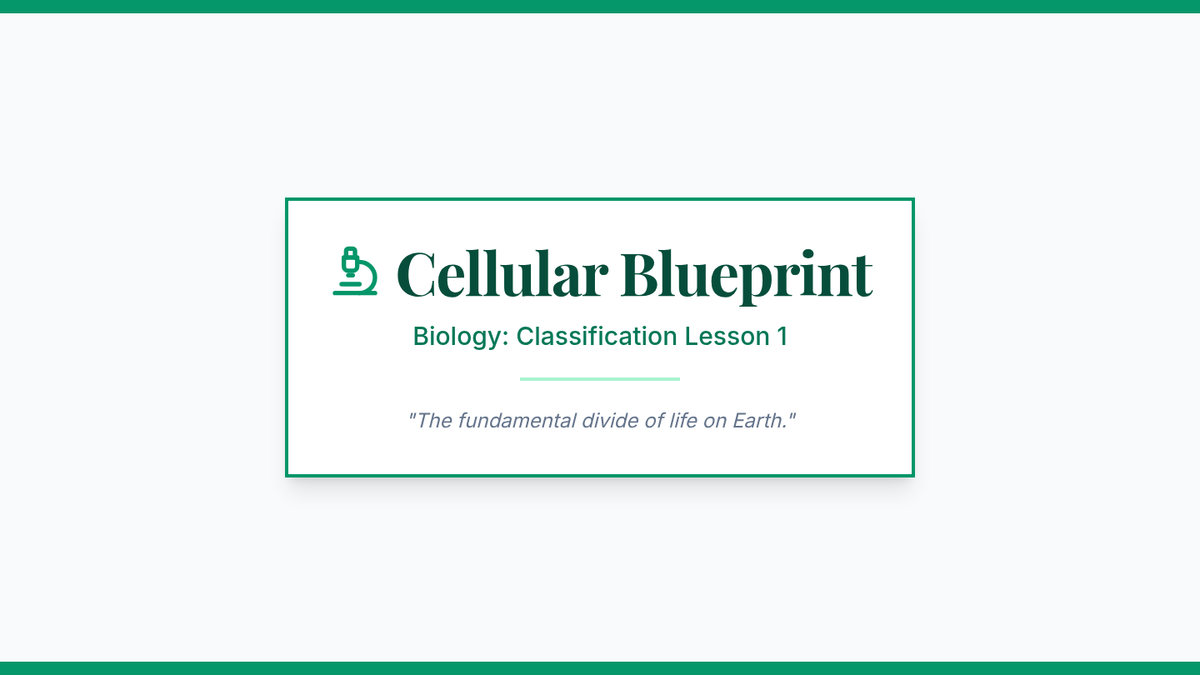 Cellular Blueprint

Biology: Classification Lesson 1

"The fundamental divide of life on Earth."